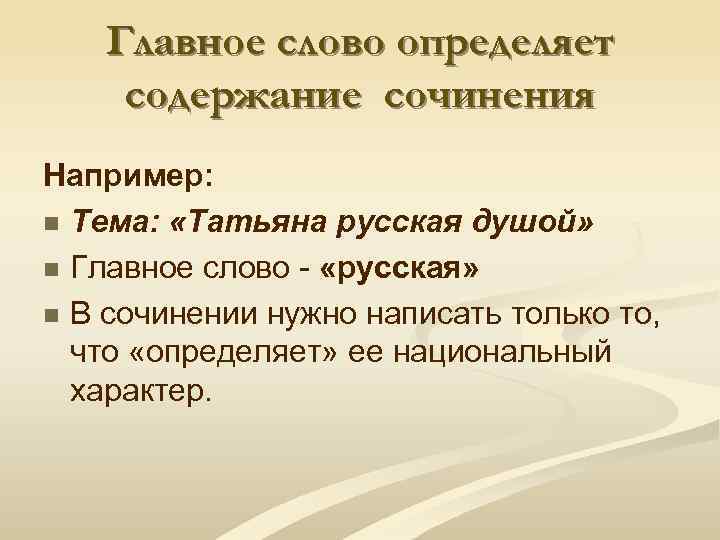 Главное слово определяет содержание сочинения

Например:

Тема: «Татьяна русская душой»

Главное слово - «русская»

В сочинении нужно написать только то, что «определяет» ее национальный характер.